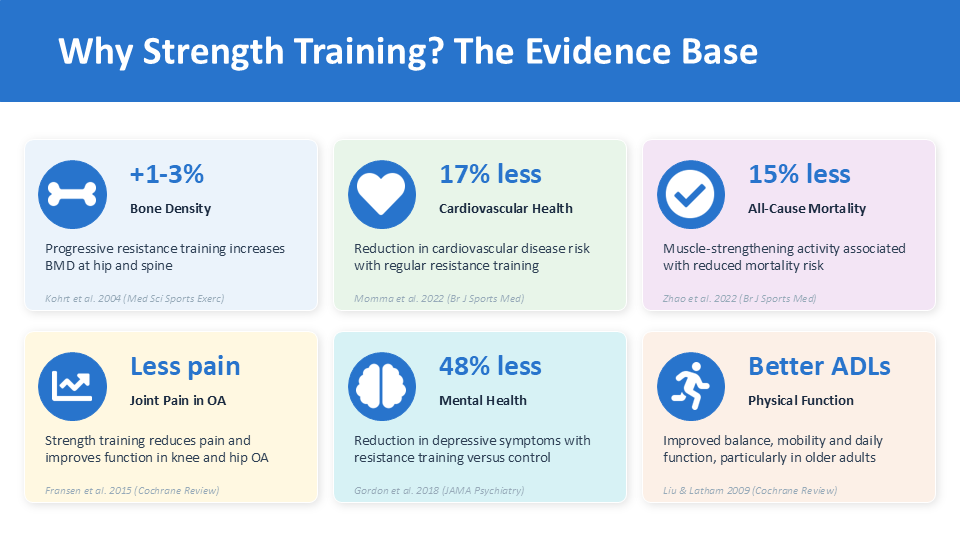 Why Strength Training? The Evidence Base

+1-3%
Bone Density

Progressive resistance training increases BMD at hip and spine

Kohrt et al. 2004 (Med Sci Sports Exerc)

17% less
Cardiovascular Health

Reduction in cardiovascular disease risk with regular resistance training

Momma et al. 2022 (Br J Sports Med)

15% less
All-Cause Mortality

Muscle-strengthening activity associated with reduced mortality risk

Zhao et al. 2022 (Br J Sports Med)

Less pain
Joint Pain in OA

Strength training reduces pain and improves function in knee and hip OA

Fransen et al. 2015 (Cochrane Review)

48% less
Mental Health

Reduction in depressive symptoms with resistance training versus control

Gordon et al. 2018 (JAMA Psychiatry)

Better ADLs
Physical Function

Improved balance, mobility and daily function, particularly in older adults

Liu & Latham 2009 (Cochrane Review)